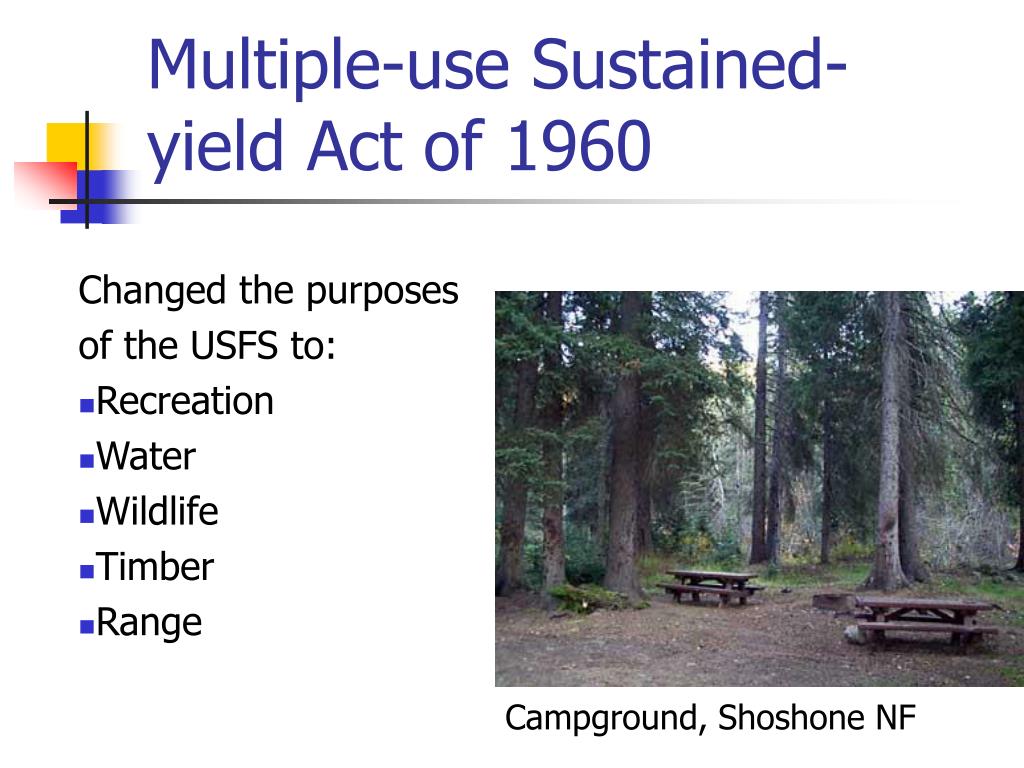 Multiple-use Sustained-yield Act of 1960

Changed the purposes of the USFS to:
▪Recreation
▪Water
▪Wildlife
▪Timber
▪Range

Campground, Shoshone NF